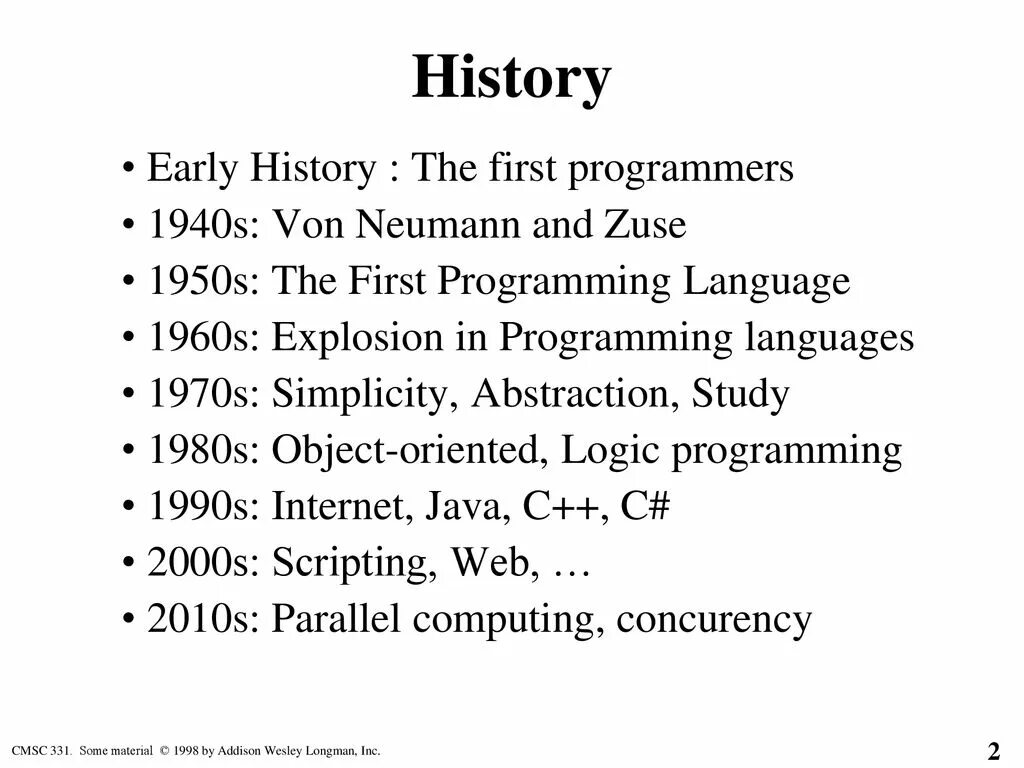 History

• Early History : The first programmers
• 1940s: Von Neumann and Zuse
• 1950s: The First Programming Language
• 1960s: Explosion in Programming languages
• 1970s: Simplicity, Abstraction, Study
• 1980s: Object-oriented, Logic programming
• 1990s: Internet, Java, C++, C#
• 2000s: Scripting, Web, …
• 2010s: Parallel computing, concurency

CMSC 331. Some material © 1998 by Addison Wesley Longman, Inc.

2